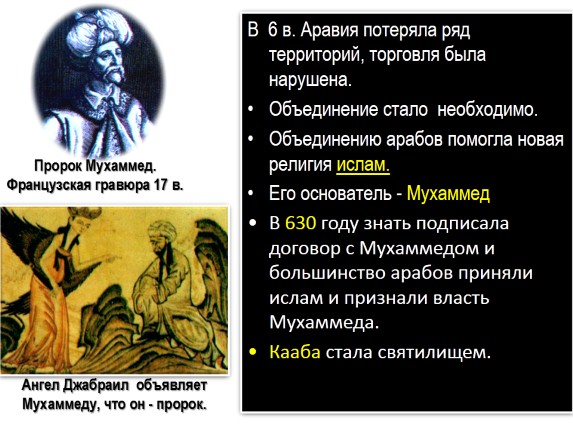 Пророк Мухаммед.
Французская гравюра 17 в.

Ангел Джабраил объявляет Мухаммеду, что он - пророк.

В 6 в. Аравия потеряла ряд территорий, торговля была нарушена.

• Объединение стало необходимо.
• Объединению арабов помогла новая религия ислам.
• Его основатель - Мухаммед
• В 630 году знать подписала договор с Мухаммедом и большинство арабов приняли ислам и признали власть Мухаммеда.
• Кааба стала святилищем.